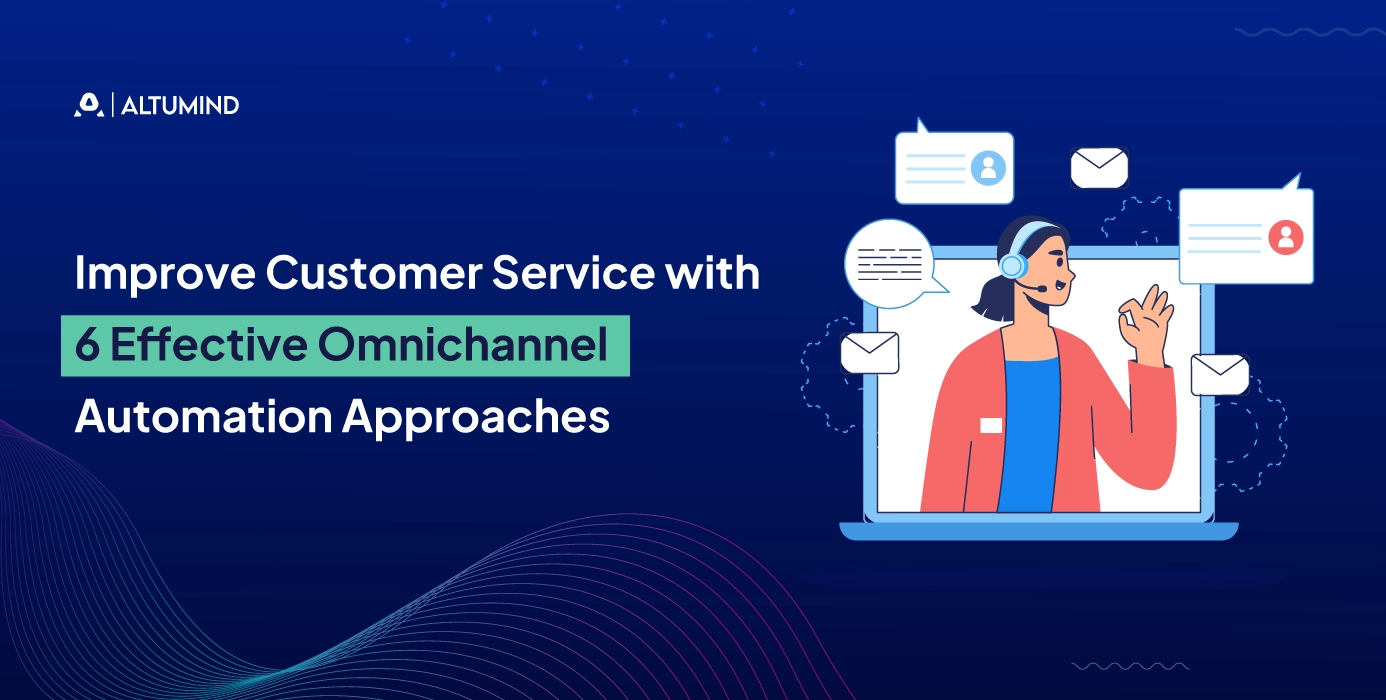 ALTUMIND

Improve Customer Service with 6 Effective Omnichannel Automation Approaches